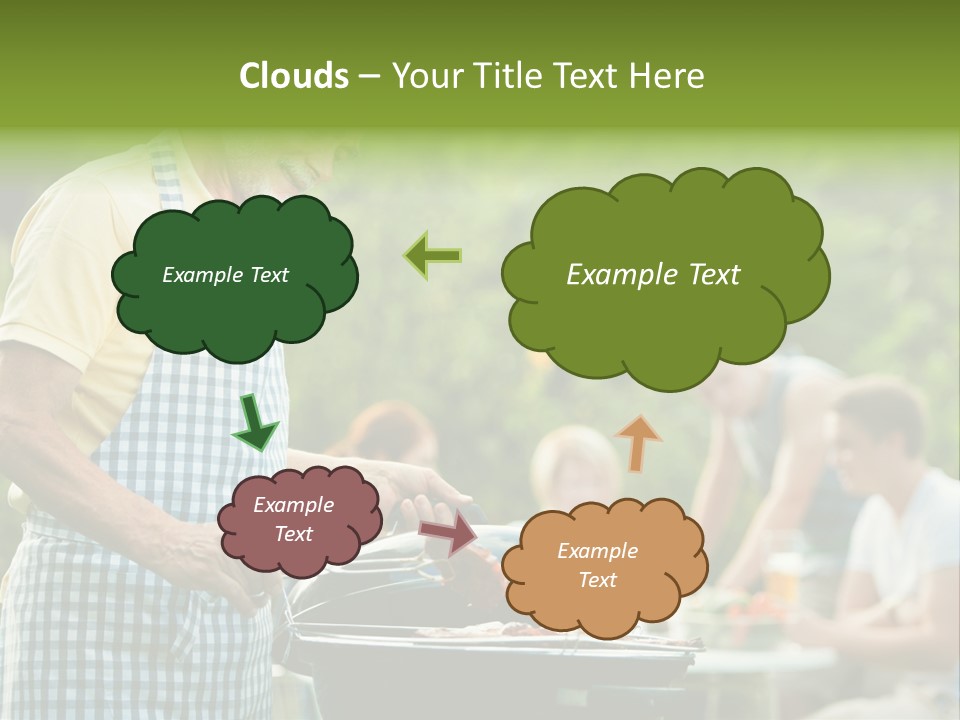 Clouds – Your Title Text Here

Example Text

Example Text

Example Text

Example Text